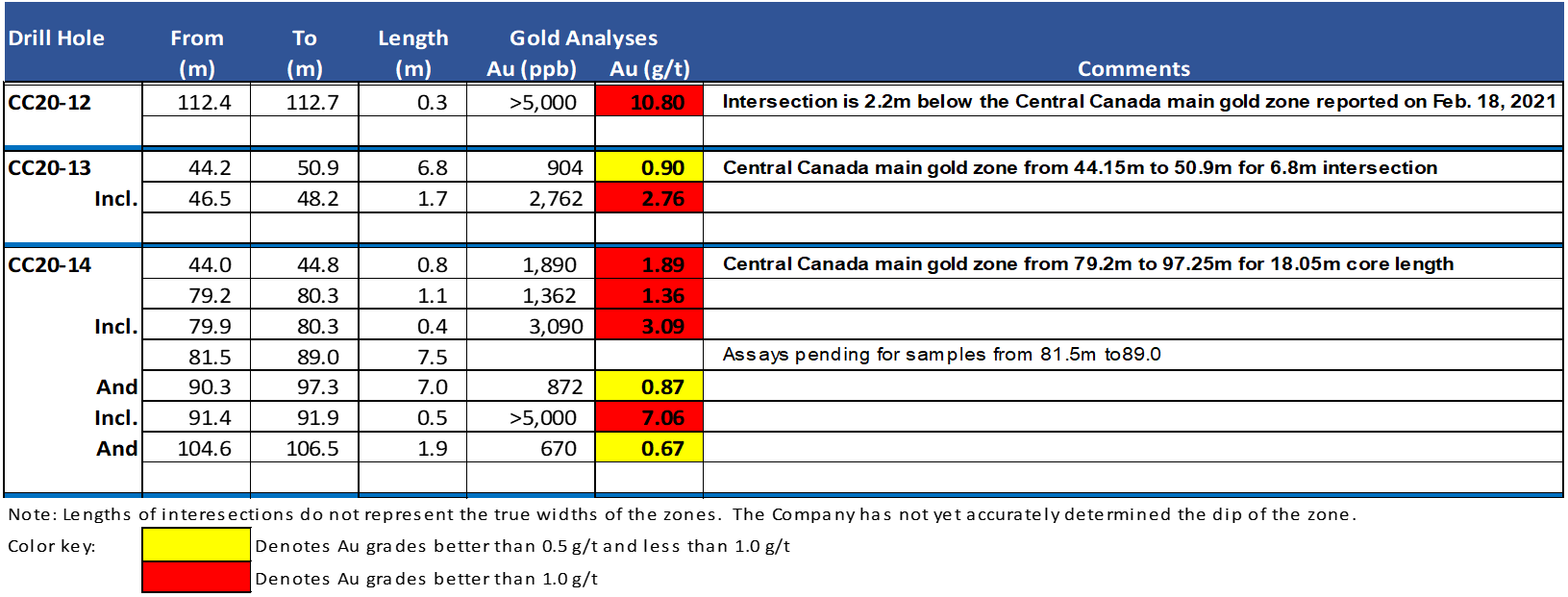 | Drill Hole | From (m) | To (m) | Length (m) | Gold Analyses Au (ppb) | Au (g/t) | Comments |
|---|---|---|---|---|---|---|
| CC20-12 | 112.4 | 112.7 | 0.3 | >5,000 | 10.80 | Intersection is 2.2m below the Central Canada main gold zone reported on Feb. 18, 2021 |
| | | | | | | |
| CC20-13 | 44.2 | 50.9 | 6.8 | 904 | 0.90 | Central Canada main gold zone from 44.15m to 50.9m for 6.8m intersection |
| Incl. | 46.5 | 48.2 | 1.7 | 2,762 | 2.76 | |
| | | | | | | |
| CC20-14 | 44.0 | 44.8 | 0.8 | 1,890 | 1.89 | Central Canada main gold zone from 79.2m to 97.25m for 18.05m core length |
| | 79.2 | 80.3 | 1.1 | 1,362 | 1.36 | |
| Incl. | 79.9 | 80.3 | 0.4 | 3,090 | 3.09 | |
| | 81.5 | 89.0 | 7.5 | | | Assays pending for samples from 81.5m to89.0 |
| And | 90.3 | 97.3 | 7.0 | 872 | 0.87 | |
| Incl. | 91.4 | 91.9 | 0.5 | >5,000 | 7.06 | |
| And | 104.6 | 106.5 | 1.9 | 670 | 0.67 | |
| | | | | | | |

Note: Lengths of interesections do not represent the true widths of the zones. The Company has not yet accurately determined the dip of the zone.

Color key: Denotes Au grades better than 0.5 g/t and less than 1.0 g/t

Denotes Au grades better than 1.0 g/t